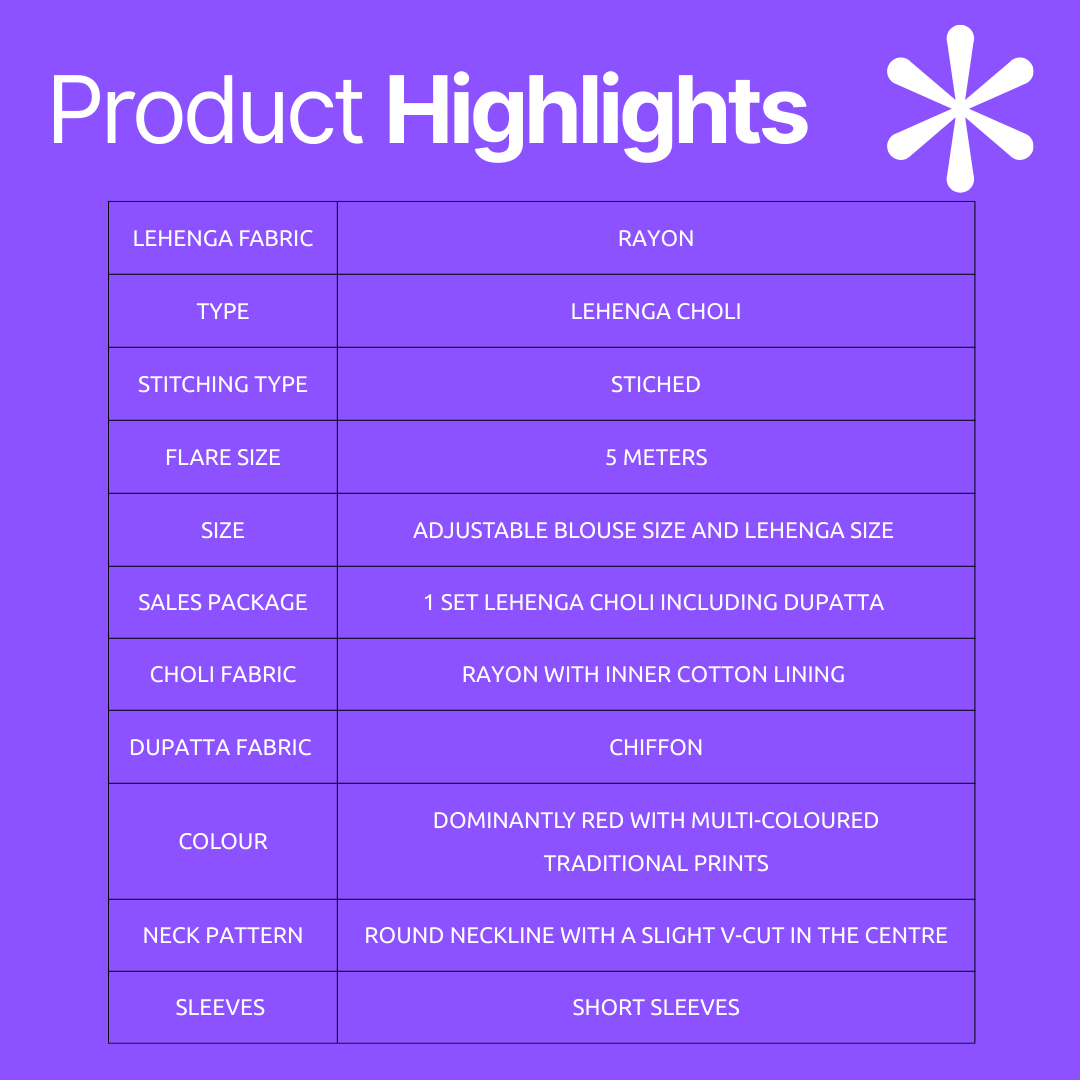 Product Highlights

| LEHENGA FABRIC | RAYON |
|---|---|
| TYPE | LEHENGA CHOLI |
| STITCHING TYPE | STICHED |
| FLARE SIZE | 5 METERS |
| SIZE | ADJUSTABLE BLOUSE SIZE AND LEHENGA SIZE |
| SALES PACKAGE | 1 SET LEHENGA CHOLI INCLUDING DUPATTA |
| CHOLI FABRIC | RAYON WITH INNER COTTON LINING |
| DUPATTA FABRIC | CHIFFON |
| COLOUR | DOMINANTLY RED WITH MULTI-COLOURED TRADITIONAL PRINTS |
| NECK PATTERN | ROUND NECKLINE WITH A SLIGHT V-CUT IN THE CENTRE |
| SLEEVES | SHORT SLEEVES |